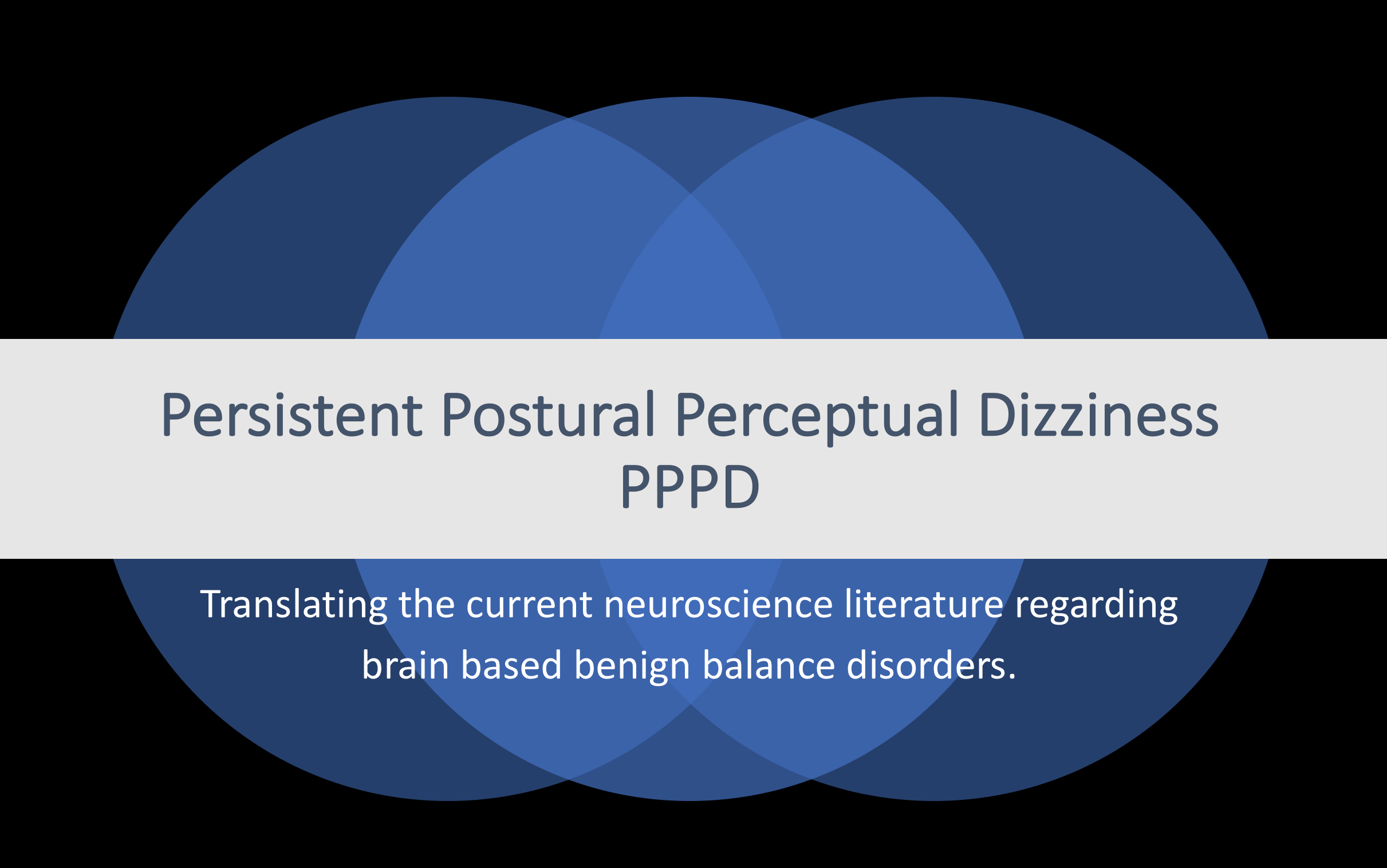 Persistent Postural Perceptual Dizziness
PPPD

Translating the current neuroscience literature regarding brain based benign balance disorders.